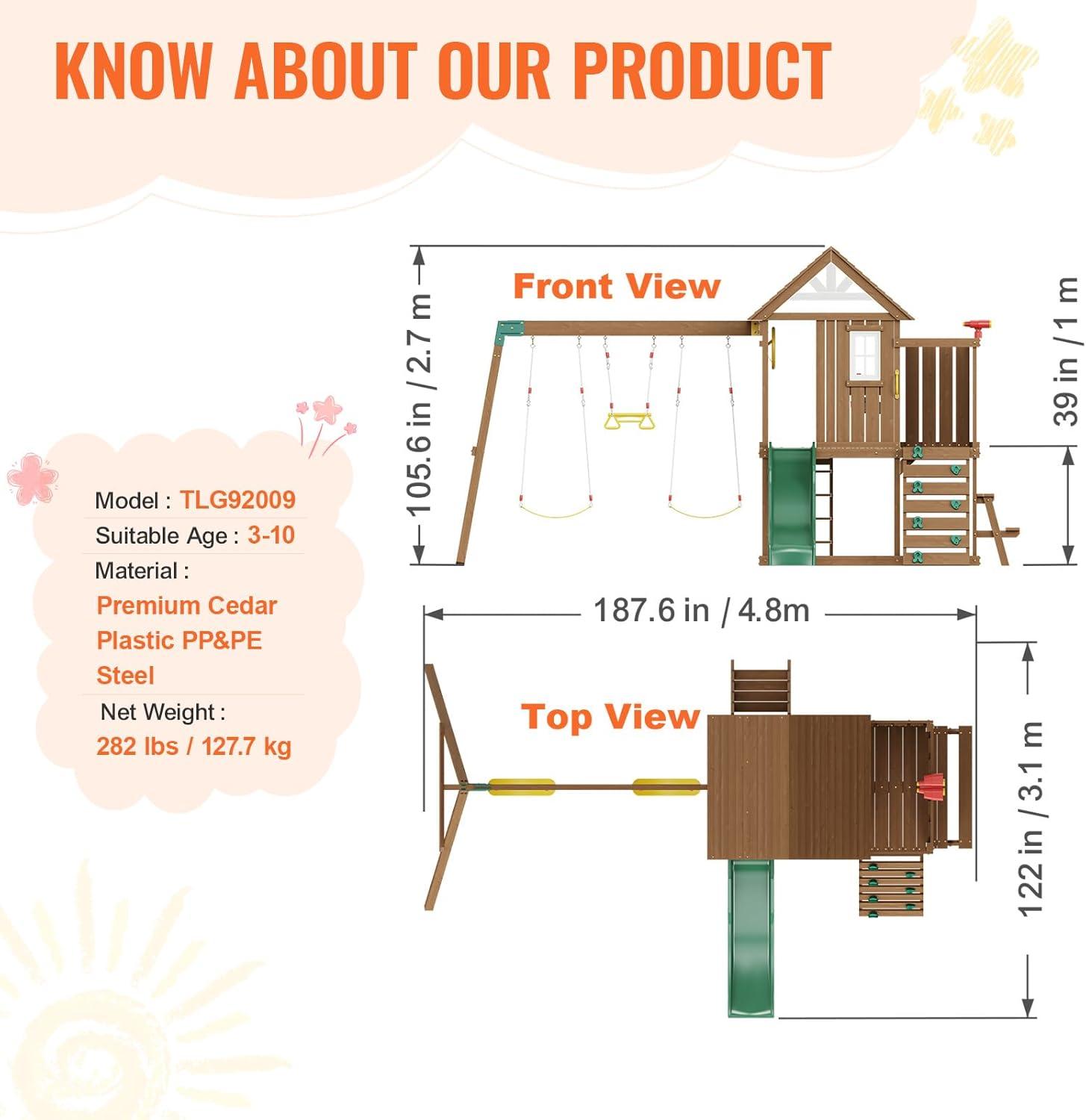 KNOW ABOUT OUR PRODUCT

Model : TLG92009
Suitable Age : 3-10
Material :
Premium Cedar
Plastic PP&PE
Steel
Net Weight :
282 lbs / 127.7 kg

Front View

105.6 in / 2.7 m

39 in / 1 m

187.6 in / 4.8m

Top View

122 in / 3.1 m